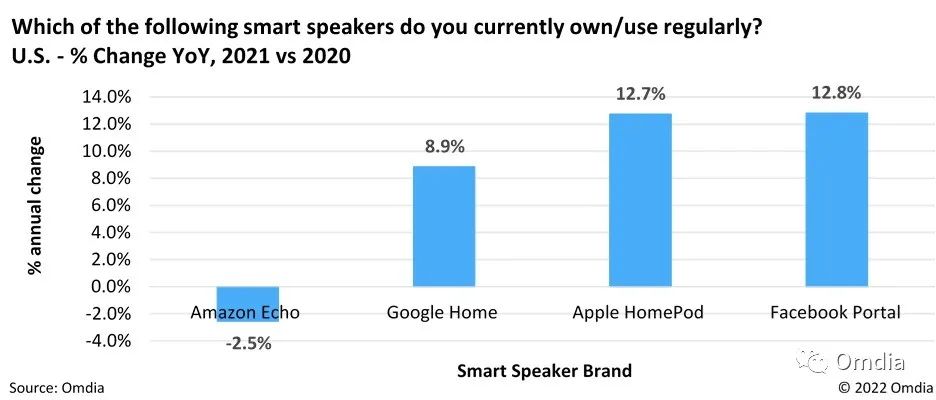 Which of the following smart speakers do you currently own/use regularly?
U.S. - % Change YoY, 2021 vs 2020

% annual change

14.0%
12.0%
10.0%
8.0%
6.0%
4.0%
2.0%
0.0%
-2.0%
-4.0%

-2.5%
8.9%
12.7%
12.8%

Amazon Echo
Google Home
Apple HomePod
Facebook Portal

Smart Speaker Brand

Source: Omdia
Omdia
© 2022 Omdia